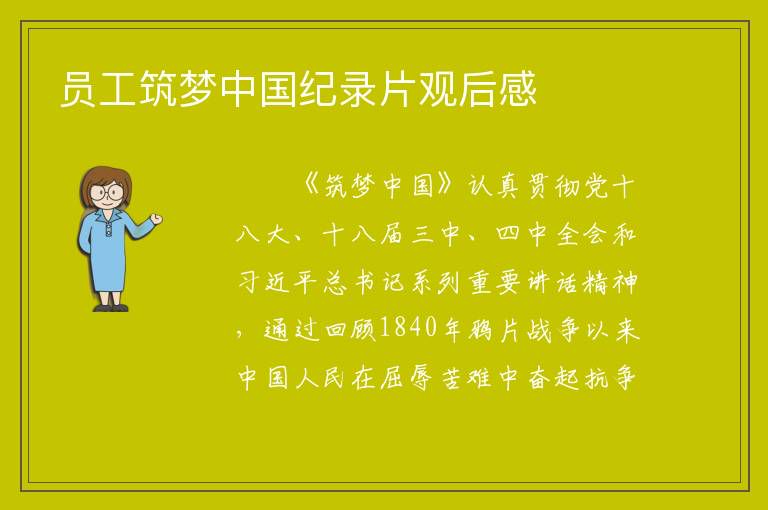 员工筑梦中国纪录片观后感

《筑梦中国》认真贯彻党十八大、十八届三中、四中全会和习近平总书记系列重要讲话精神，通过回顾1840年鸦片战争以来中国人民在屈辱苦难中奋起抗争